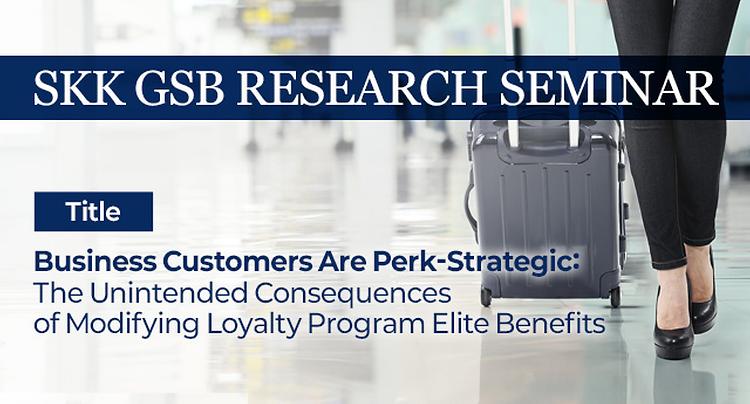 SKK GSB RESEARCH SEMINAR

Title

Business Customers Are Perk-Strategic: The Unintended Consequences of Modifying Loyalty Program Elite Benefits